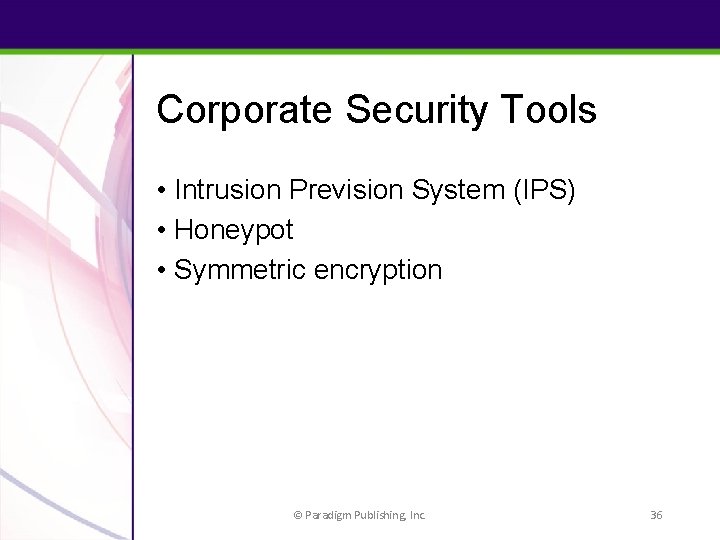 Corporate Security Tools

• Intrusion Prevision System (IPS)
• Honeypot
• Symmetric encryption

© Paradigm Publishing, Inc.

36